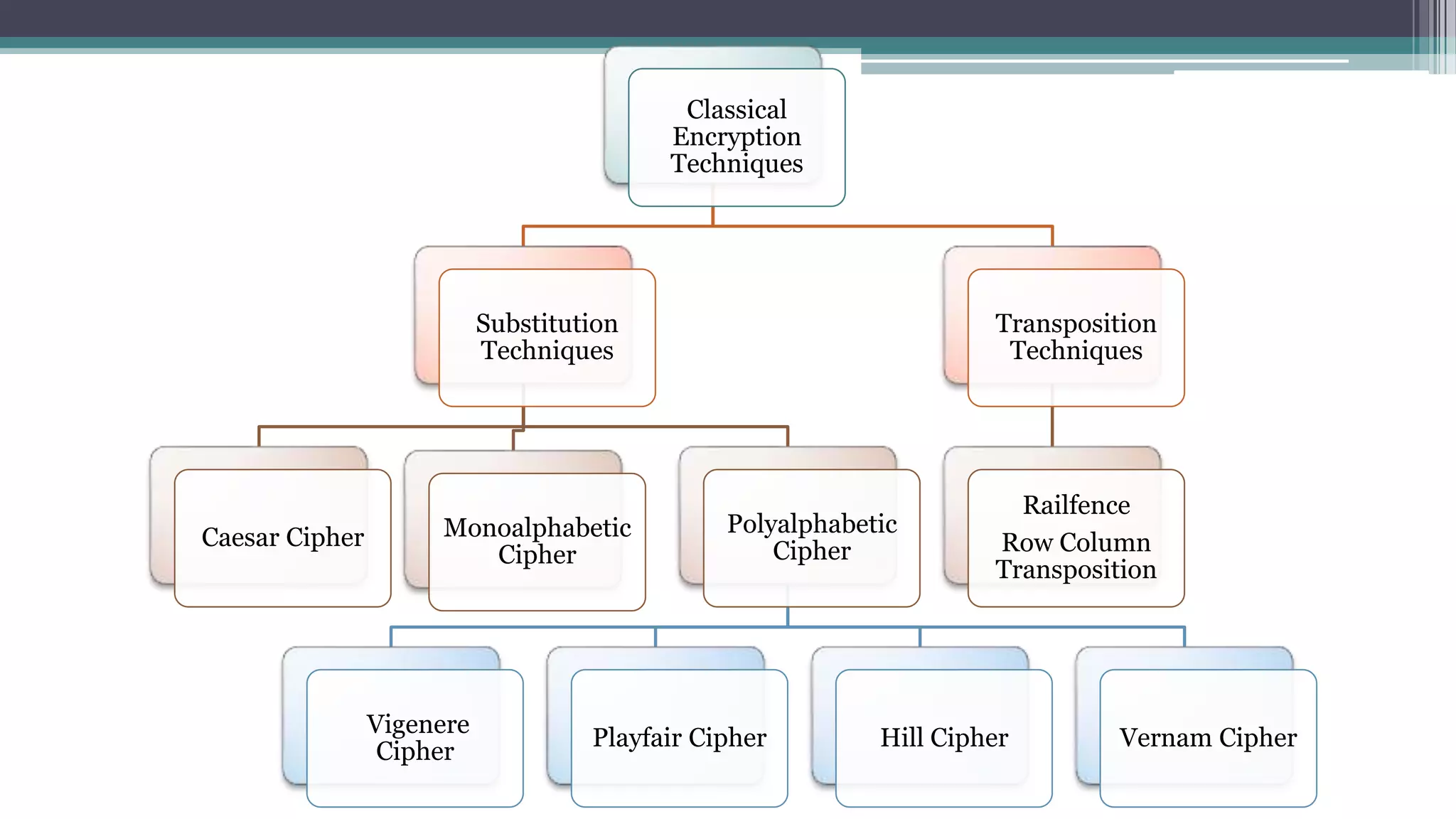 Classical Encryption Techniques

Substitution Techniques

Transposition Techniques

Caesar Cipher

Monoalphabetic Cipher

Polyalphabetic Cipher

Railfence

Row Column Transposition

Vigenere Cipher

Playfair Cipher

Hill Cipher

Vernam Cipher